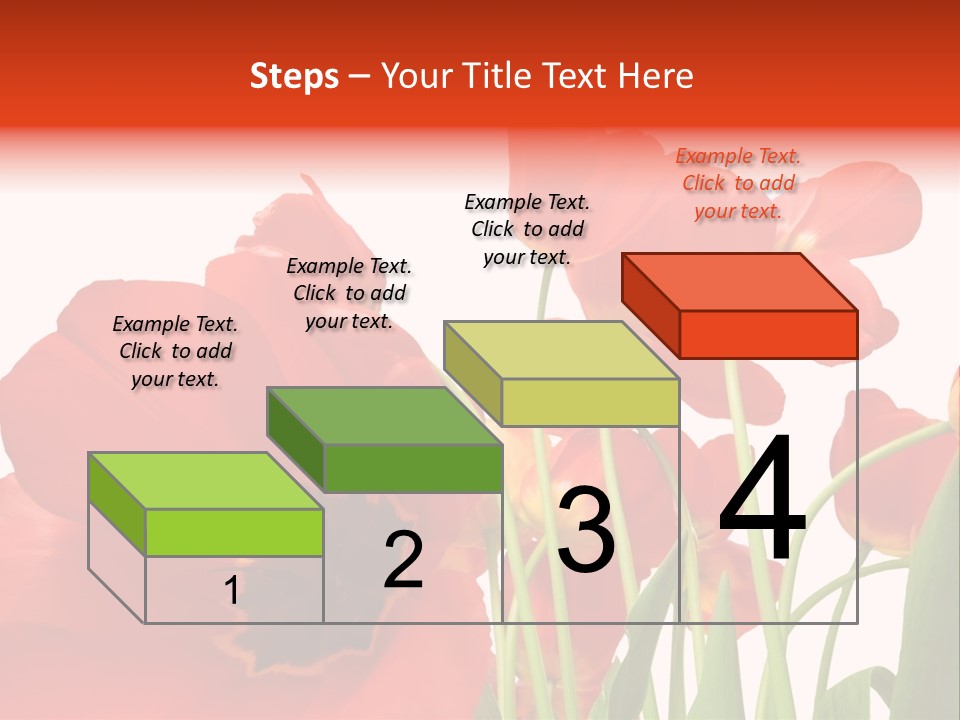 Steps – Your Title Text Here

Example Text. Click to add your text.

Example Text. Click to add your text.

Example Text. Click to add your text.

Example Text. Click to add your text.

1

2

3

4